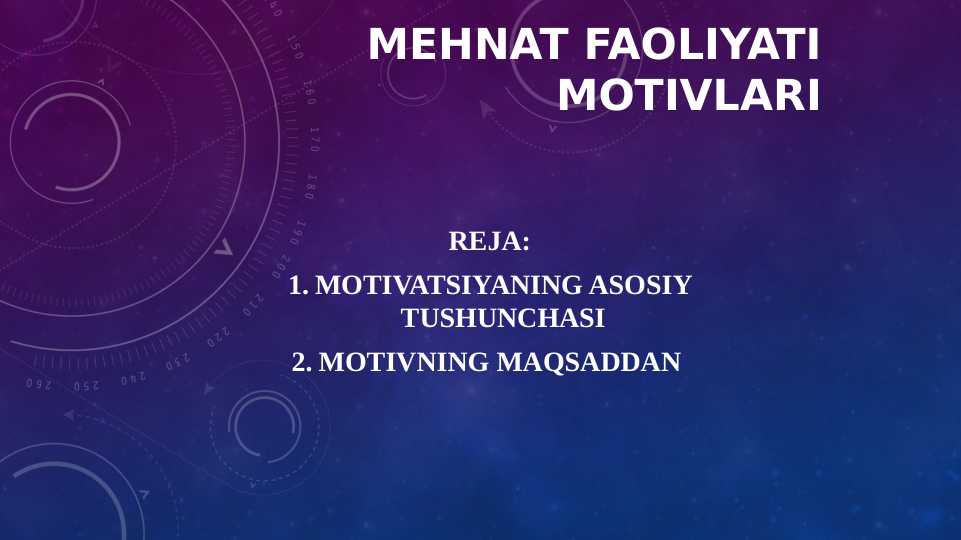 MEHNAT FAOLIYATI MOTIVLARI

REJA:

1. MOTIVATSIYANING ASOSIY TUSHUNCHASI

2. MOTIVNING MAQSADDAN